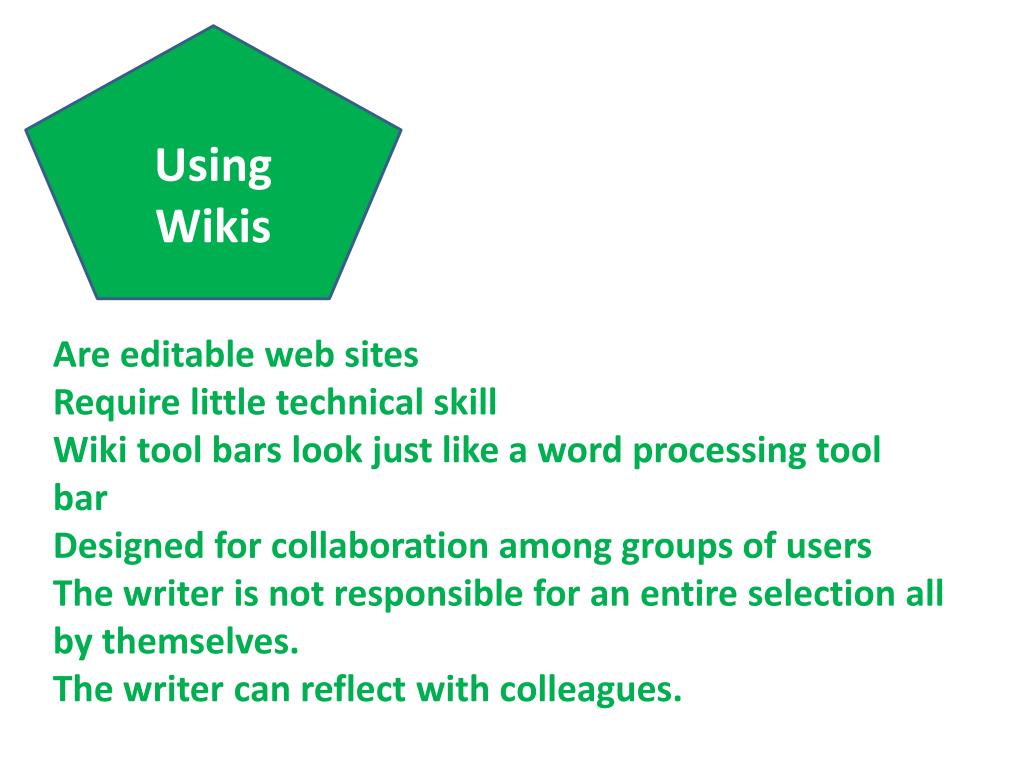 Using Wikis

Are editable web sites
Require little technical skill
Wiki tool bars look just like a word processing tool bar
Designed for collaboration among groups of users
The writer is not responsible for an entire selection all by themselves.
The writer can reflect with colleagues.